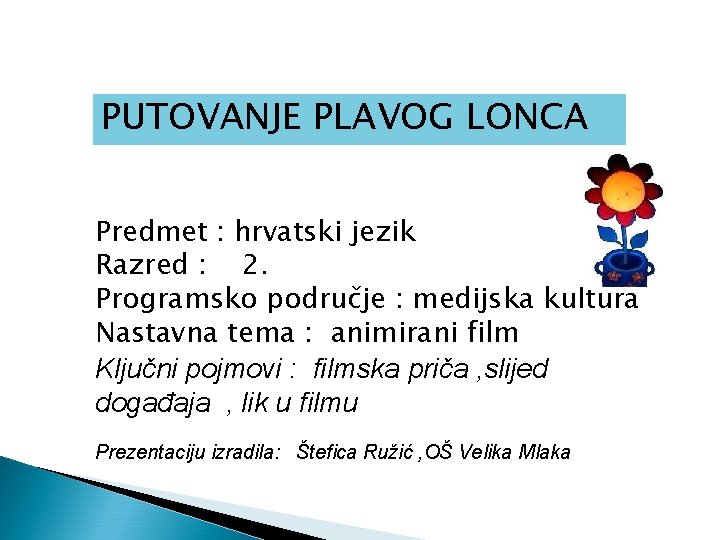 PUTOVANJE PLAVOG LONCA

Predmet : hrvatski jezik
Razred : 2.
Programsko područje : medijska kultura
Nastavna tema : animirani film
Ključni pojmovi : filmska priča ,slijed događaja , lik u filmu

Prezentaciju izradila: Štefica Ružić ,OŠ Velika Mlaka